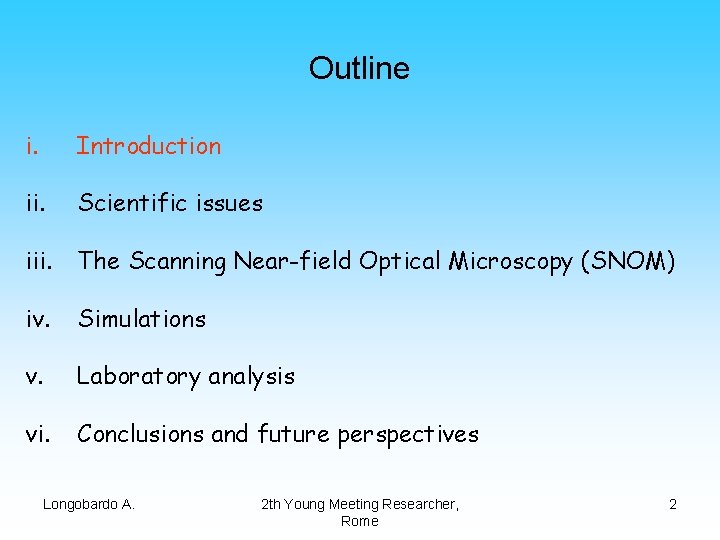 Outline

i. Introduction

ii. Scientific issues

iii. The Scanning Near-field Optical Microscopy (SNOM)

iv. Simulations

v. Laboratory analysis

vi. Conclusions and future perspectives

Longobardo A.

2th Young Meeting Researcher, Rome

2